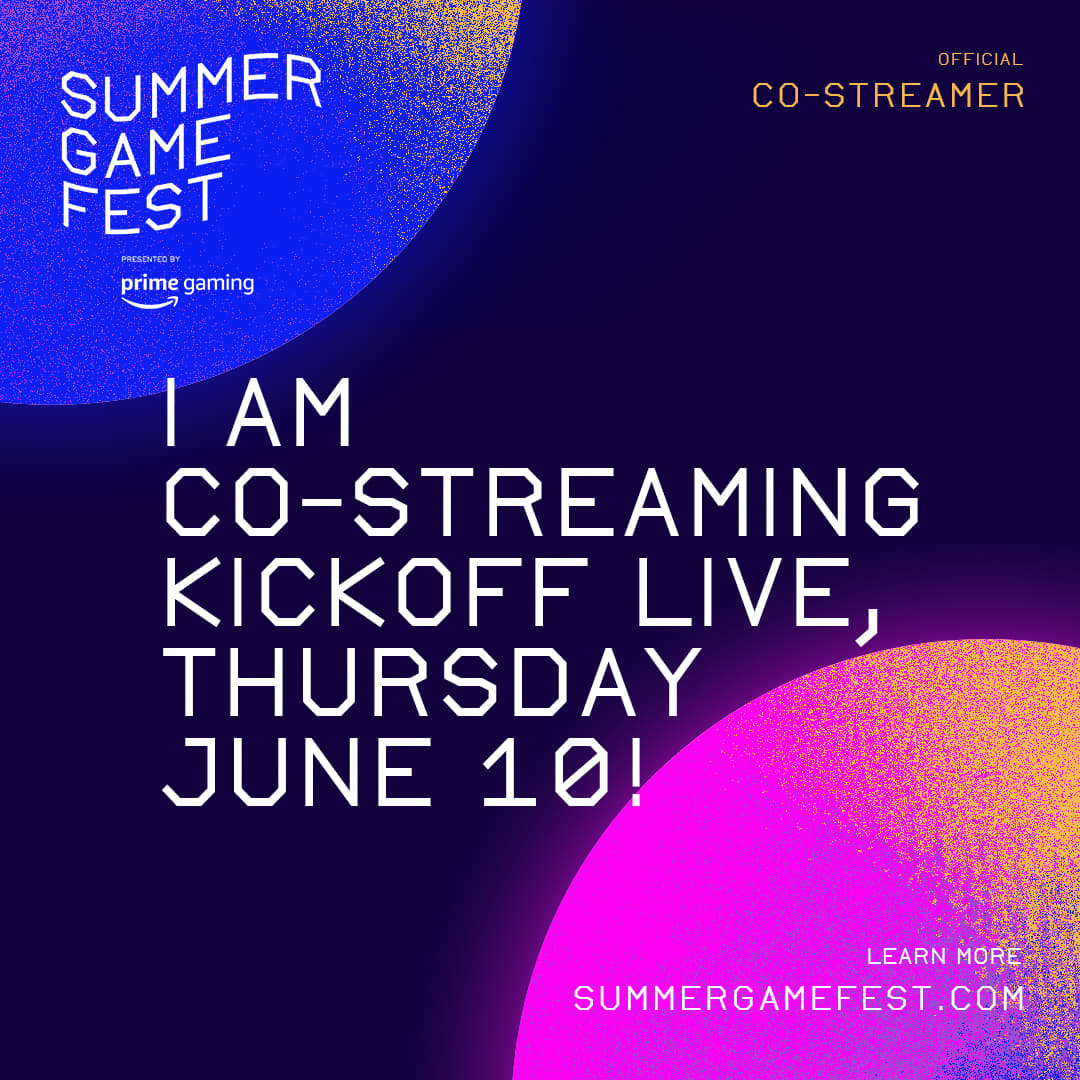 SUMMER GAME FEST

PRESENTED BY

prime gaming

OFFICIAL

CO-STREAMER

I AM CO-STREAMING KICKOFF LIVE, THURSDAY JUNE 10!

LEARN MORE

SUMMERGAMEFEST.COM